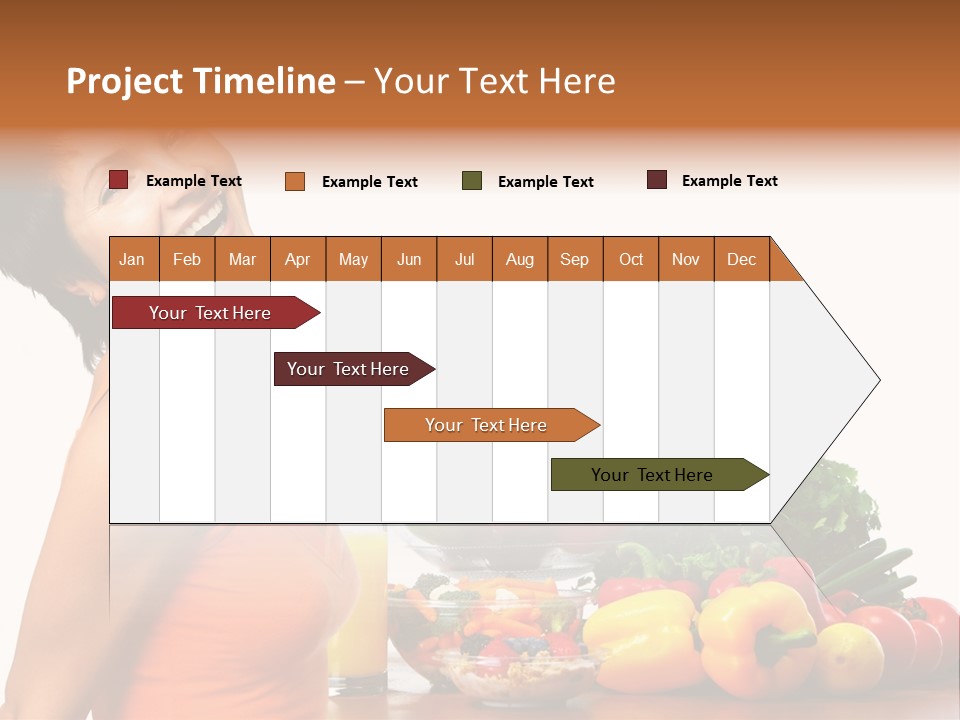 Project Timeline – Your Text Here

Example Text
Example Text
Example Text
Example Text

| Jan | Feb | Mar | Apr | May | Jun | Jul | Aug | Sep | Oct | Nov | Dec |
|---|---|---|---|---|---|---|---|---|---|---|---|

Your Text Here

Your Text Here

Your Text Here

Your Text Here